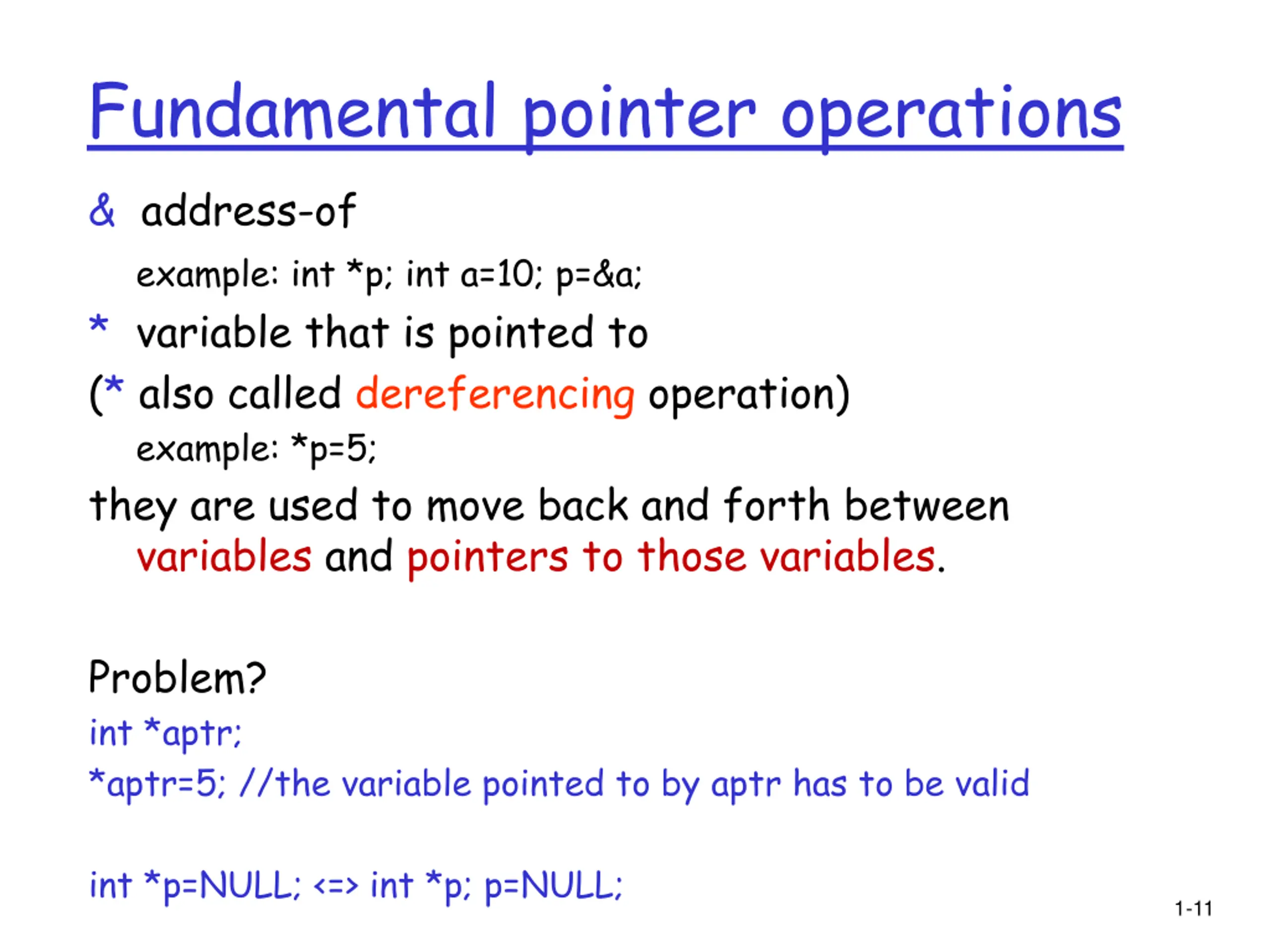 Fundamental pointer operations

& address-of

example: int *p; int a=10; p=&a;

* variable that is pointed to

(* also called dereferencing operation)

example: *p=5;

they are used to move back and forth between variables and pointers to those variables.

Problem?

int *aptr;

*aptr=5; //the variable pointed to by aptr has to be valid

int *p=NULL; <=> int *p; p=NULL;

1-11